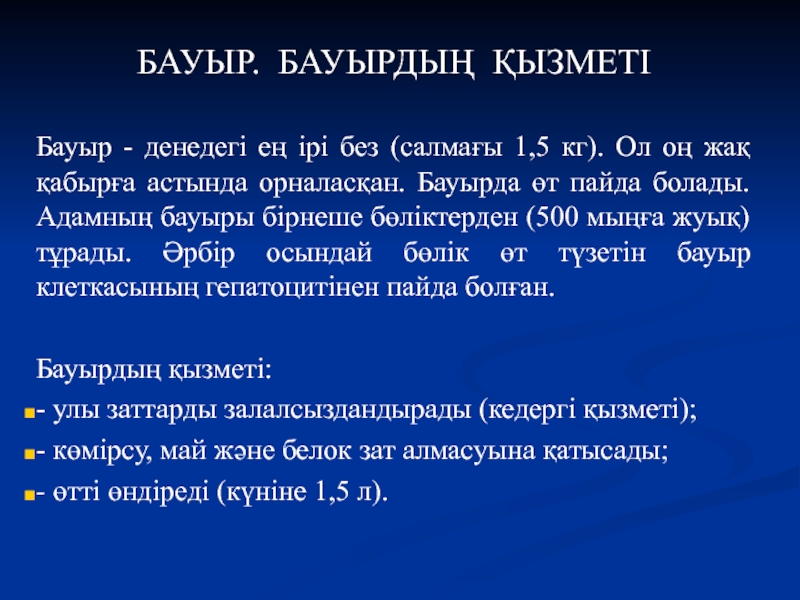 БАУЫР. БАУЫРДЫҢ ҚЫЗМЕТІ

Бауыр - денедегі ең ірі без (салмағы 1,5 кг). Ол оң жақ қабырға астында орналасқан. Бауырда өт пайда болады. Адамның бауыры бірнеше бөліктерден (500 мыңға жуық) тұрады. Әрбір осындай бөлік өт түзетін бауыр клеткасының гепатоцитінен пайда болған.

Бауырдың қызметі:
- улы заттарды залалсыздандырады (кедергі қызметі);
- көмірсу, май және белок зат алмасуына қатысады;
- өтті өндіреді (күніне 1,5 л).